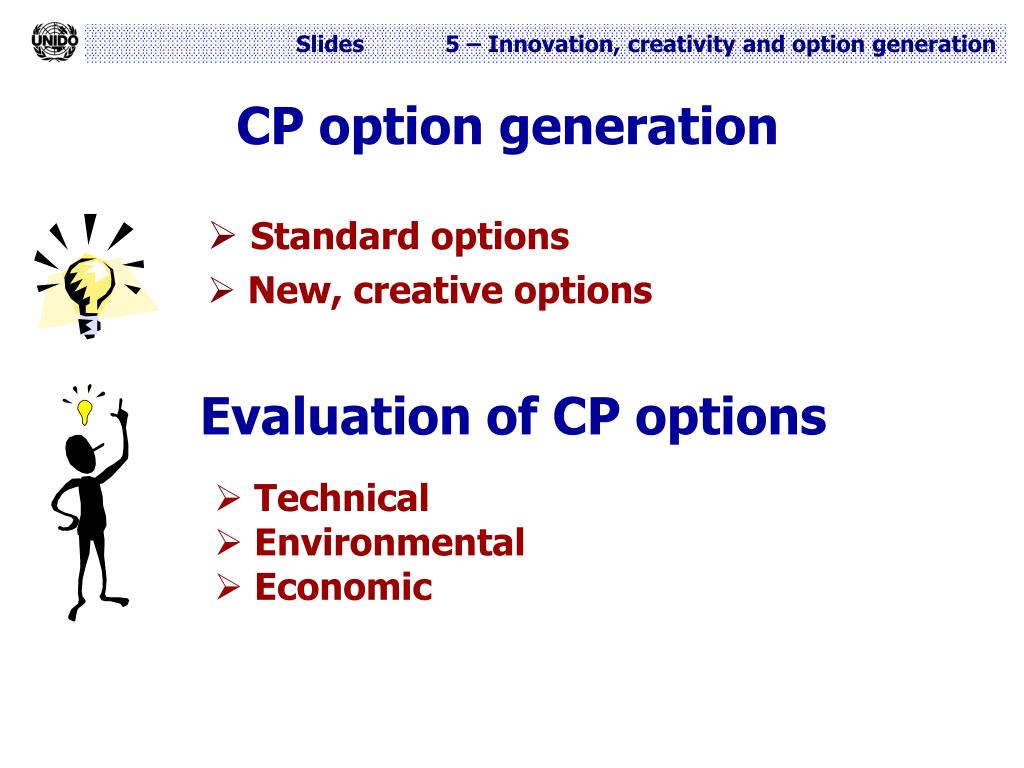 UNIDO

Slides 5 – Innovation, creativity and option generation

CP option generation

➢ Standard options
➢ New, creative options

Evaluation of CP options

➢ Technical
➢ Environmental
➢ Economic